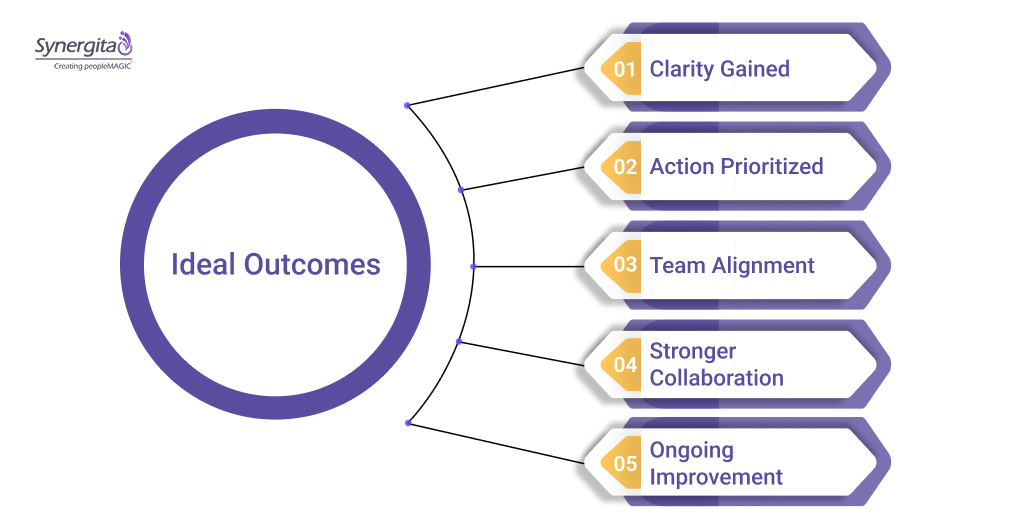 Synergita
Creating peopleMAGIC

Ideal Outcomes

01 Clarity Gained

02 Action Prioritized

03 Team Alignment

04 Stronger Collaboration

05 Ongoing Improvement